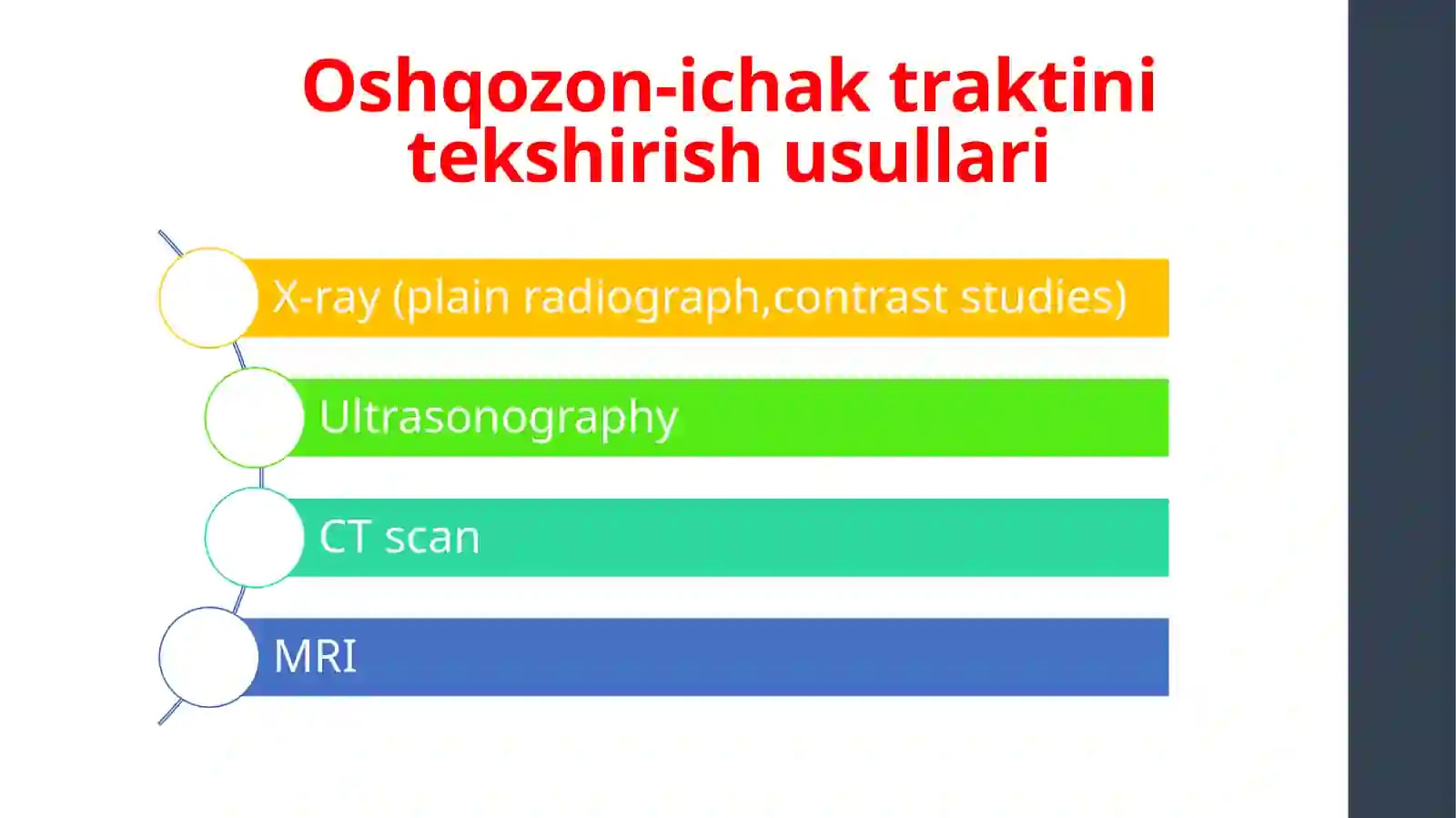 Oshqozon-ichak traktini tekshirish usullari

X-ray (plain radiograph,contrast studies)

Ultrasonography

CT scan

MRI